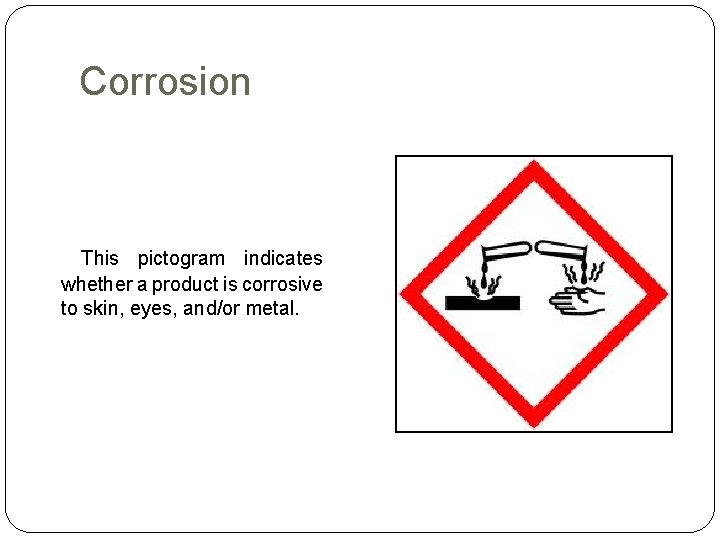 Corrosion

This pictogram indicates whether a product is corrosive to skin, eyes, and/or metal.